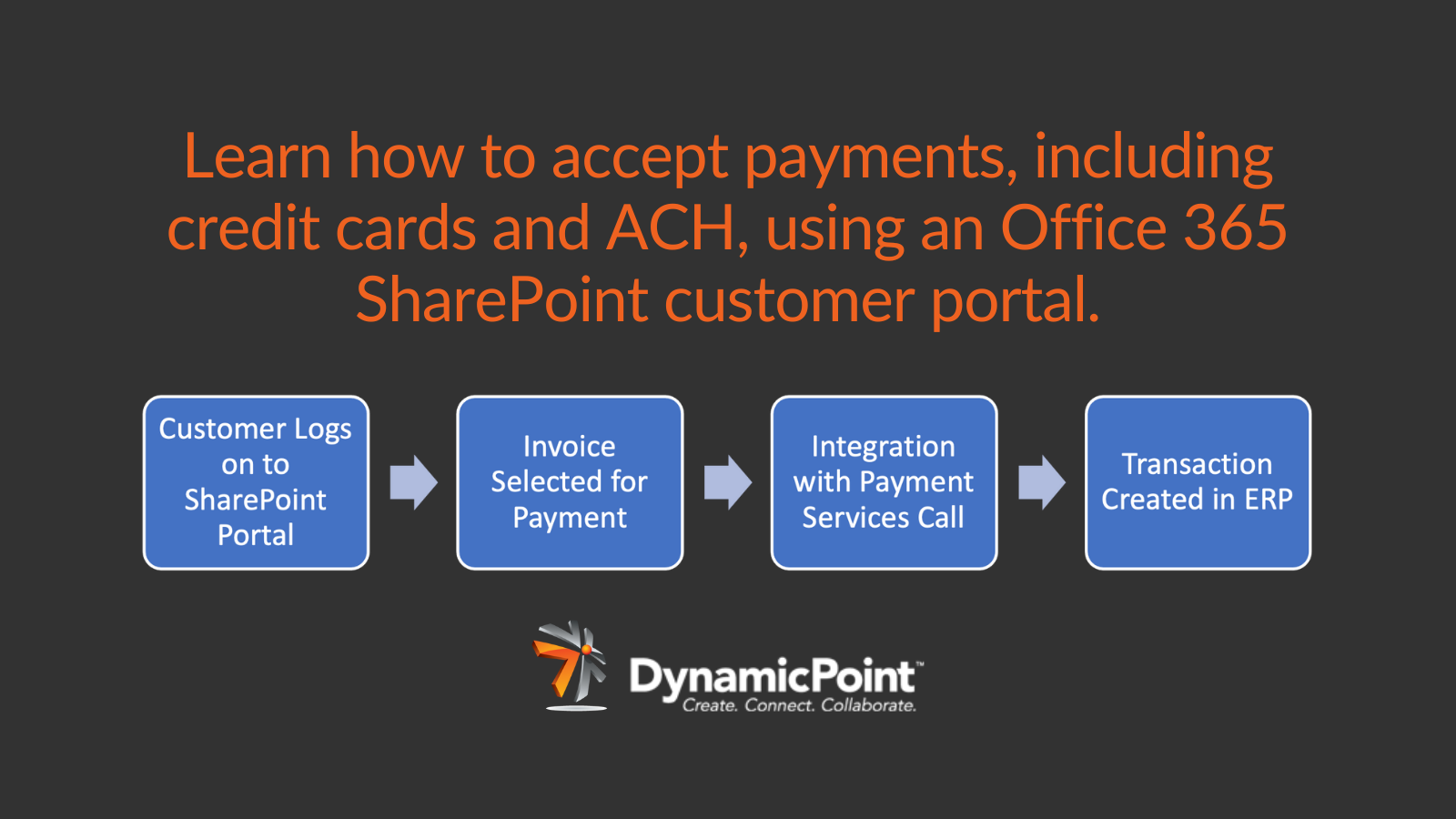 Learn how to accept payments, including credit cards and ACH, using an Office 365 SharePoint customer portal.

Customer Logs on to SharePoint Portal

Invoice Selected for Payment

Integration with Payment Services Call

Transaction Created in ERP

DynamicPoint™
Create. Connect. Collaborate.